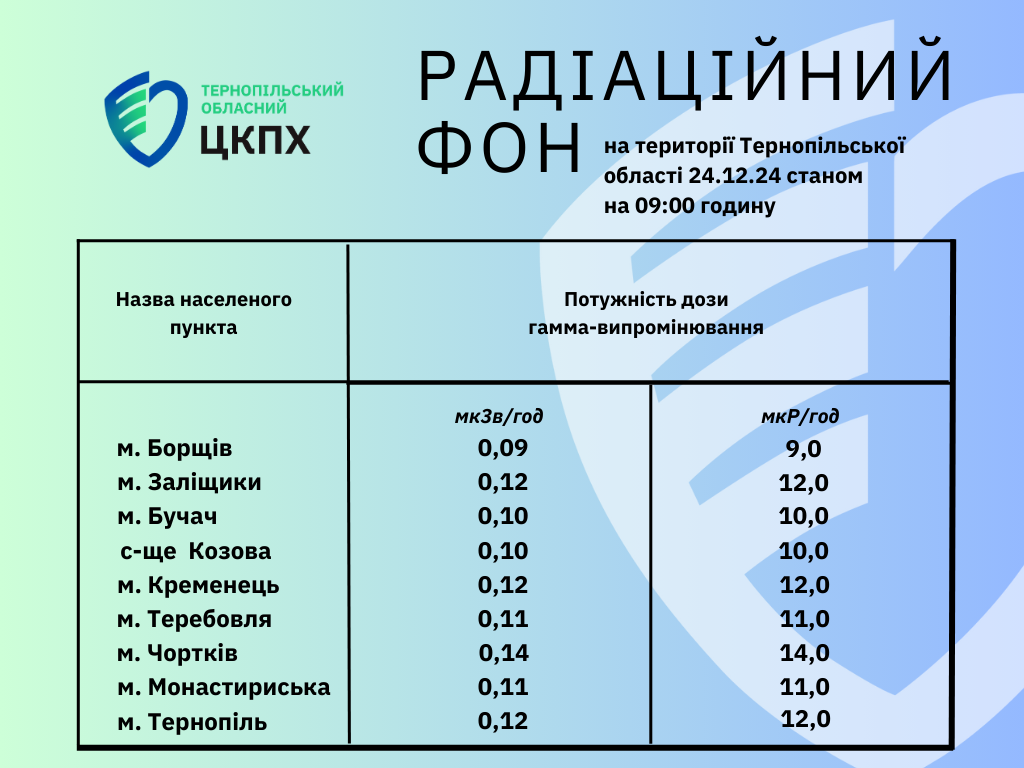 ТЕРНОПІЛЬСЬКИЙ ОБЛАСНИЙ
ЦКПХ

РАДІАЦІЙНИЙ ФОН

на території Тернопільської області 24.12.24 станом на 09:00 годину

| Назва населеного пункта | Потужність дози гамма-випромінювання | |
|---|---|---|
| | мкЗв/год | мкР/год |
| м. Борщів | 0,09 | 9,0 |
| м. Заліщики | 0,12 | 12,0 |
| м. Бучач | 0,10 | 10,0 |
| с-ще Козова | 0,10 | 10,0 |
| м. Кременець | 0,12 | 12,0 |
| м. Теребовля | 0,11 | 11,0 |
| м. Чортків | 0,14 | 14,0 |
| м. Монастириська | 0,11 | 11,0 |
| м. Тернопіль | 0,12 | 12,0 |